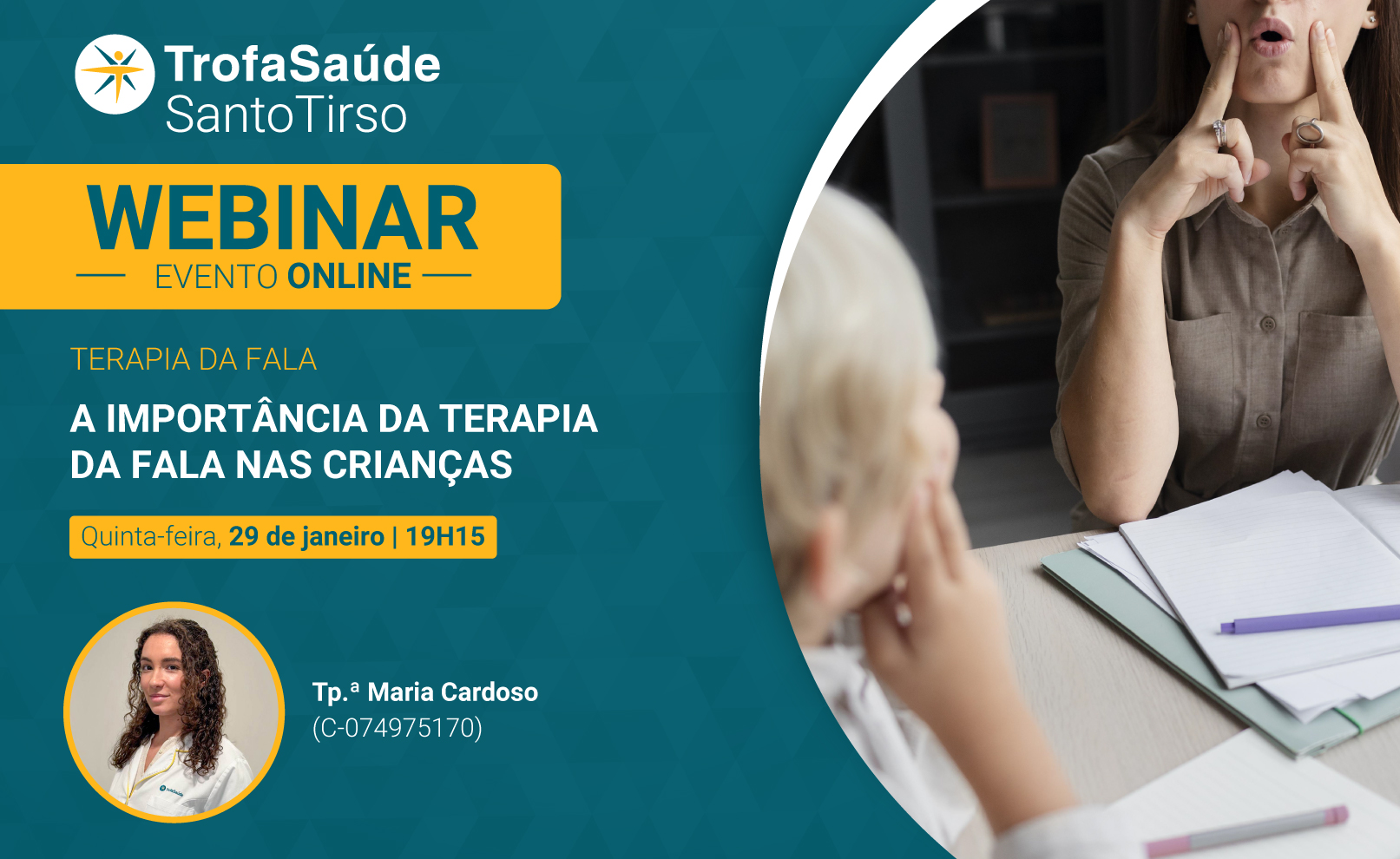 TrofaSaúde
SantoTirso

WEBINAR
EVENTO ONLINE

TERAPIA DA FALA

A IMPORTÂNCIA DA TERAPIA DA FALA NAS CRIANÇAS

Quinta-feira, 29 de janeiro | 19H15

Tp.ª Maria Cardoso
(C-074975170)